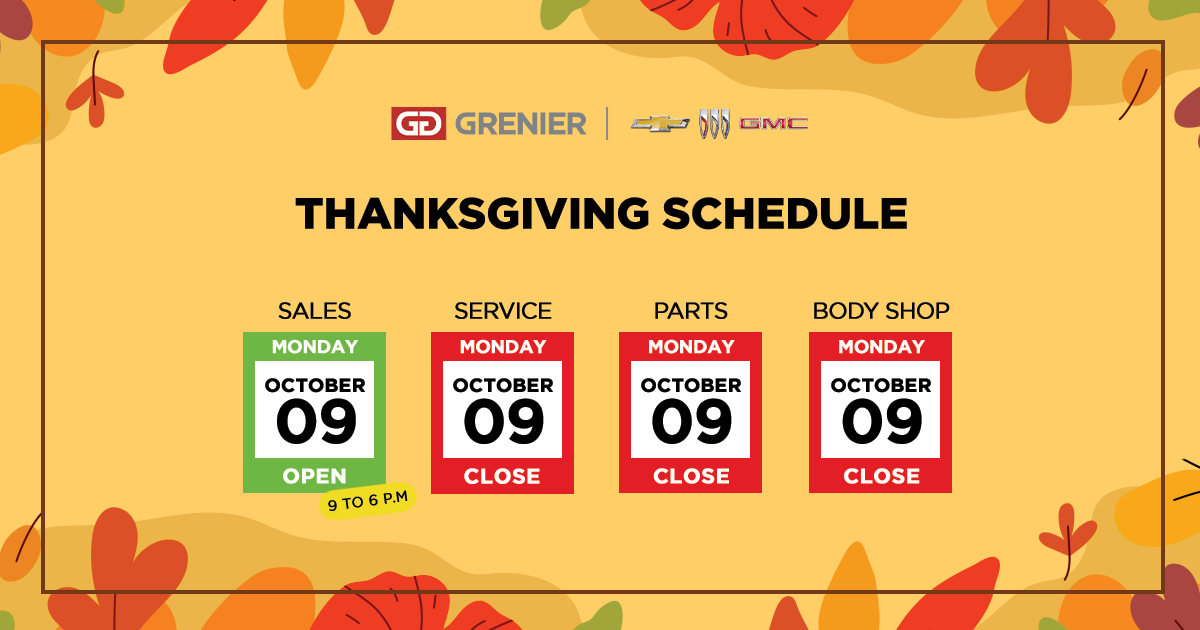 GD GRENIER | GMC

THANKSGIVING SCHEDULE

SALES
MONDAY
OCTOBER
09
OPEN
9 TO 6 P.M

SERVICE
MONDAY
OCTOBER
09
CLOSE

PARTS
MONDAY
OCTOBER
09
CLOSE

BODY SHOP
MONDAY
OCTOBER
09
CLOSE